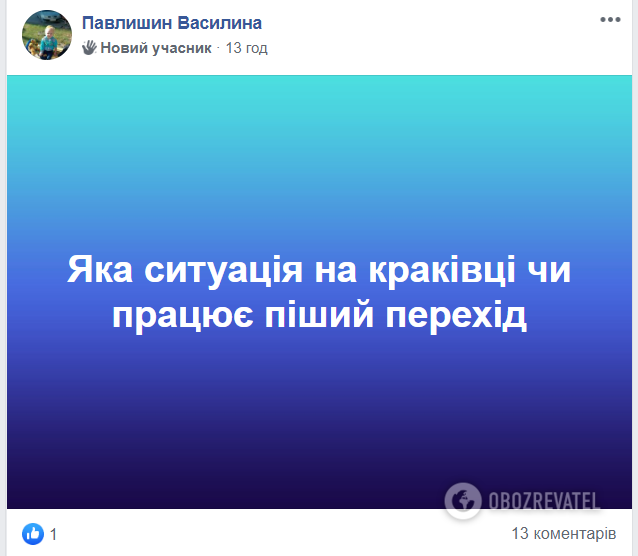 Павлишин Василина
Новий учасник · 13 год

Яка ситуація на краківці чи працює піший перехід

OBOZREVATEL

1
13 коментарів